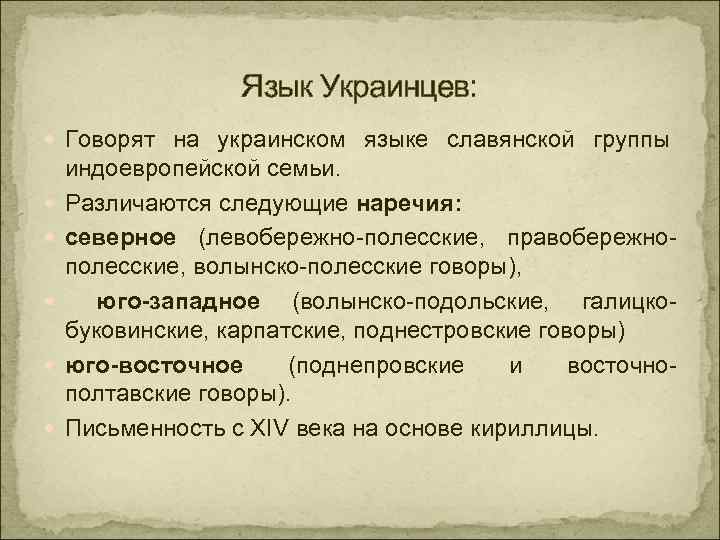 Язык Украинцев:

Говорят на украинском языке славянской группы индоевропейской семьи.

Различаются следующие наречия:

северное (левобережно-полесские, правобережно-полесские, волынско-полесские говоры),

юго-западное (волынско-подольские, галицко-буковинские, карпатские, поднестровские говоры)

юго-восточное (поднепровские и восточно-полтавские говоры).

Письменность с XIV века на основе кириллицы.